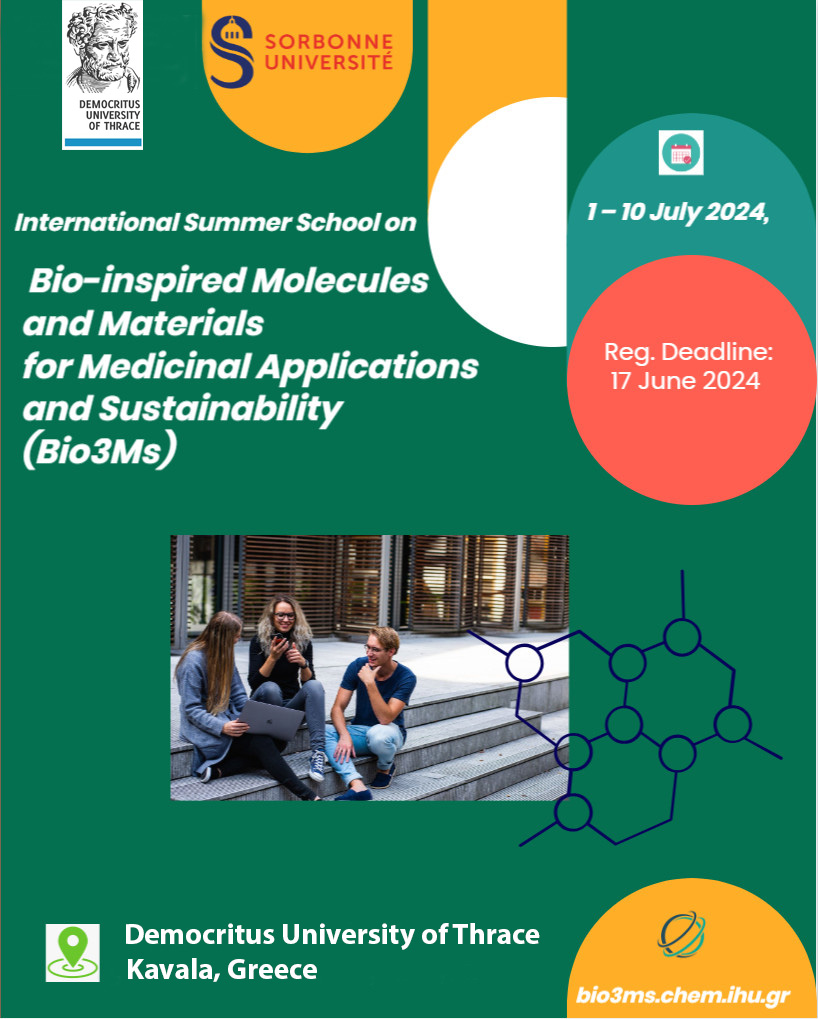 DEMOCRITUS UNIVERSITY OF THRACE

SORBONNE UNIVERSITÉ

International Summer School on

Bio-inspired Molecules and Materials for Medicinal Applications and Sustainability (Bio3Ms)

1 – 10 July 2024,

Reg. Deadline: 17 June 2024

Democritus University of Thrace
Kavala, Greece

bio3ms.chem.ihu.gr